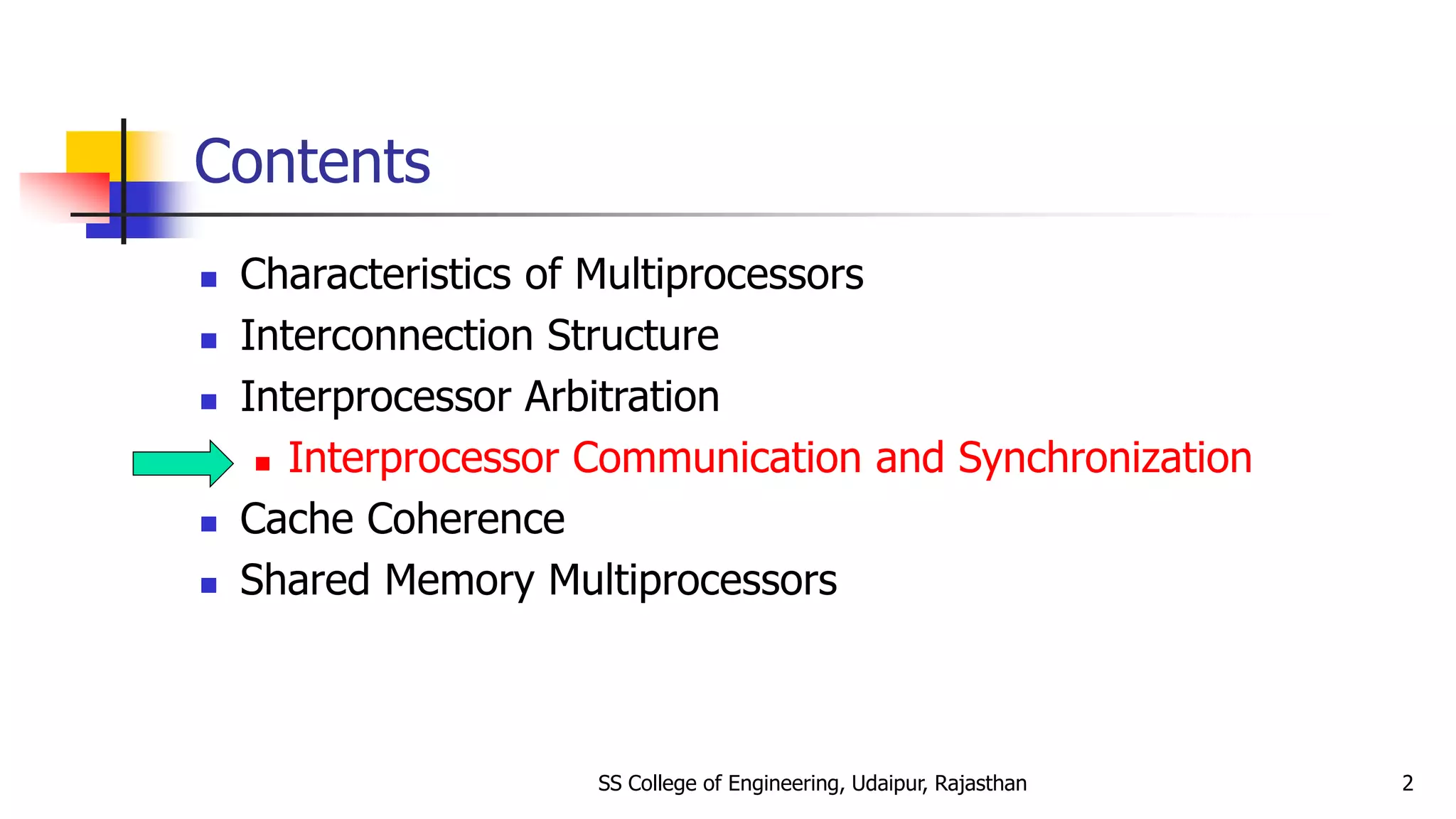 Contents

- Characteristics of Multiprocessors
- Interconnection Structure
- Interprocessor Arbitration
- Interprocessor Communication and Synchronization
- Cache Coherence
- Shared Memory Multiprocessors

SS College of Engineering, Udaipur, Rajasthan

2